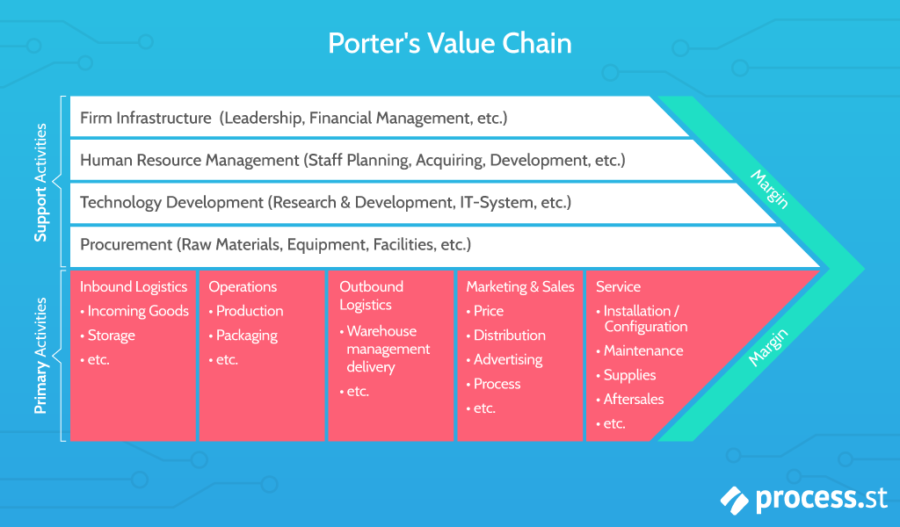 Porter's Value Chain

Support Activities

Firm Infrastructure (Leadership, Financial Management, etc.)

Human Resource Management (Staff Planning, Acquiring, Development, etc.)

Technology Development (Research & Development, IT-System, etc.)

Procurement (Raw Materials, Equipment, Facilities, etc.)

Margin

Primary Activities

Inbound Logistics
• Incoming Goods
• Storage
• etc.

Operations
• Production
• Packaging
• etc.

Outbound Logistics
• Warehouse management delivery
• etc.

Marketing & Sales
• Price
• Distribution
• Advertising
• Process
• etc.

Service
• Installation / Configuration
• Maintenance
• Supplies
• Aftersales
• etc.

Margin

process.st